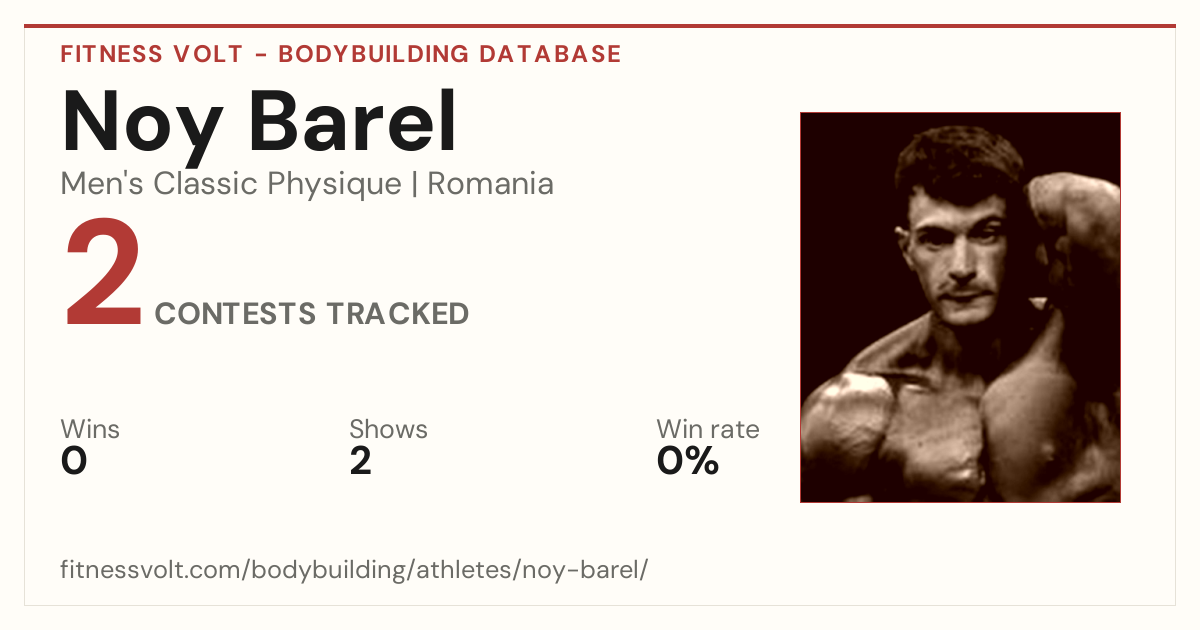 FITNESS VOLT - BODYBUILDING DATABASE

Noy Barel

Men's Classic Physique | Romania

2 CONTESTS TRACKED

Wins
0

Shows
2

Win rate
0%

fitnessvolt.com/bodybuilding/athletes/noy-barel/